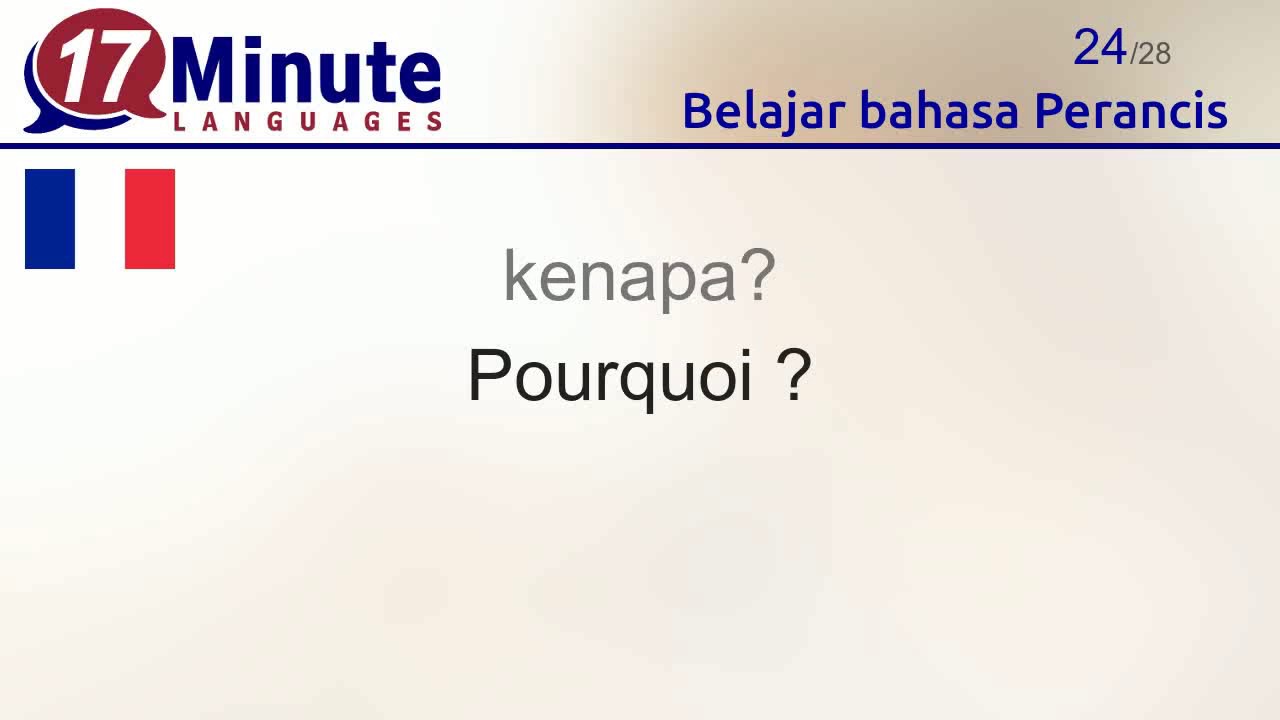 17 Minute LANGUAGES

24/28

Belajar bahasa Perancis

kenapa?

Pourquoi ?